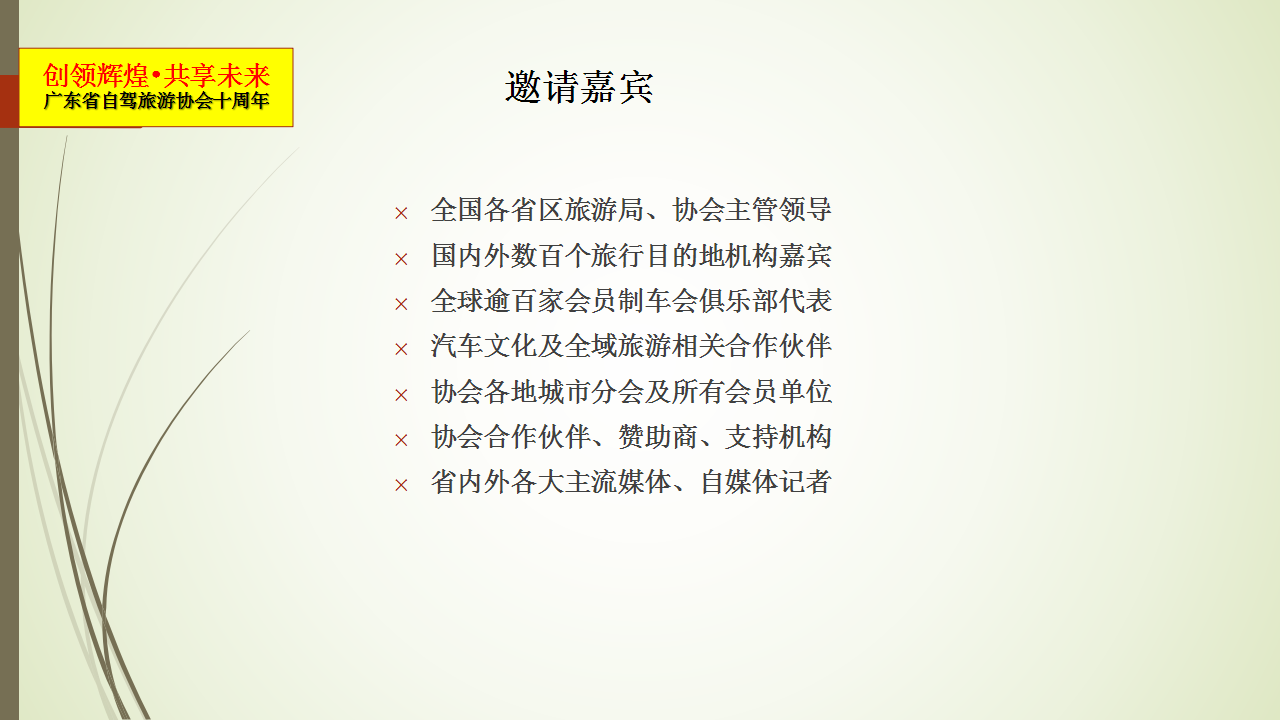 创领辉煌•共享未来
广东省自驾旅游协会十周年

邀请嘉宾

× 全国各省区旅游局、协会主管领导
× 国内外数百个旅行目的地机构嘉宾
× 全球逾百家会员制车会俱乐部代表
× 汽车文化及全域旅游相关合作伙伴
× 协会各地城市分会及所有会员单位
× 协会合作伙伴、赞助商、支持机构
× 省内外各大主流媒体、自媒体记者